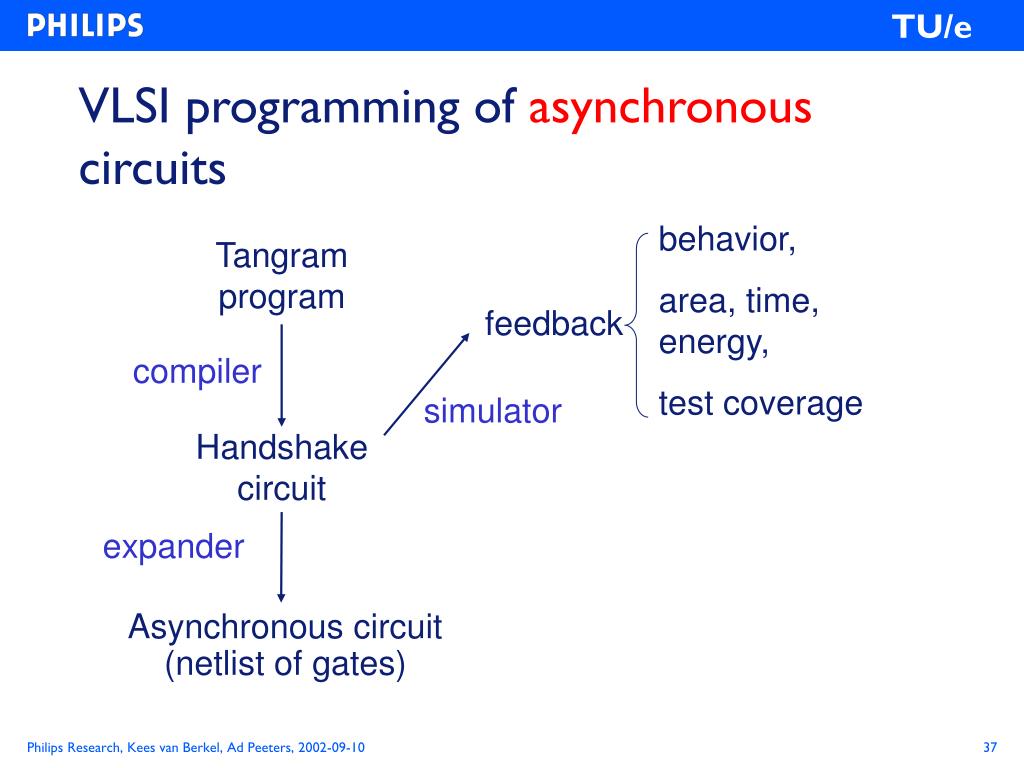 PHILIPS

TU/e

VLSI programming of asynchronous circuits

Tangram program

compiler

Handshake circuit

expander

Asynchronous circuit (netlist of gates)

simulator

feedback

behavior,

area, time, energy,

test coverage

Philips Research, Kees van Berkel, Ad Peeters, 2002-09-10

37